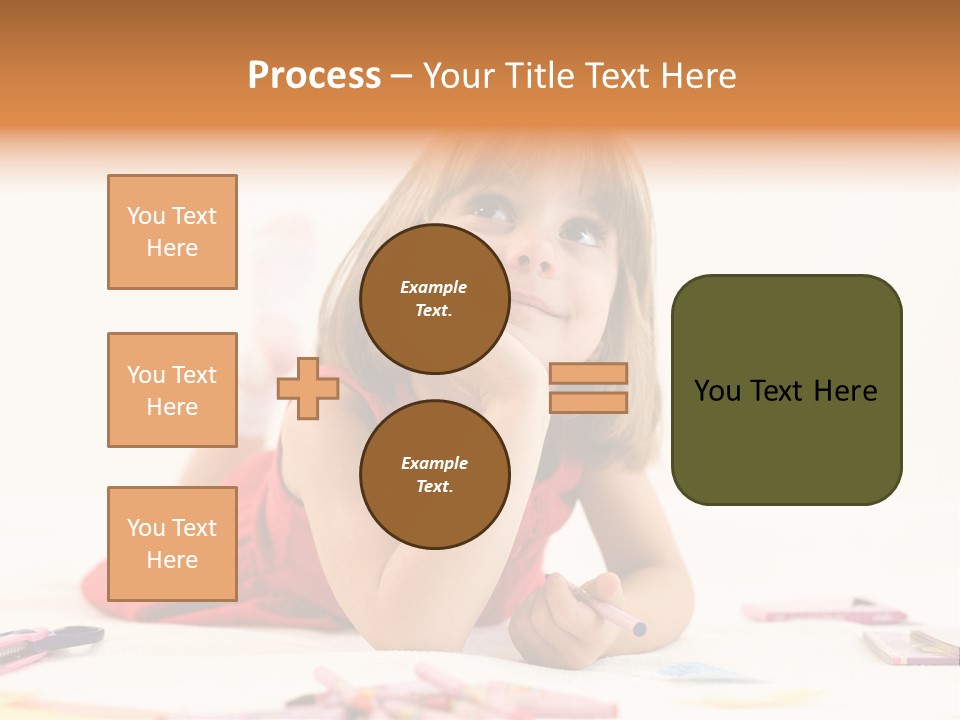 Process – Your Title Text Here

You Text Here

You Text Here

You Text Here

Example Text.

Example Text.

You Text Here